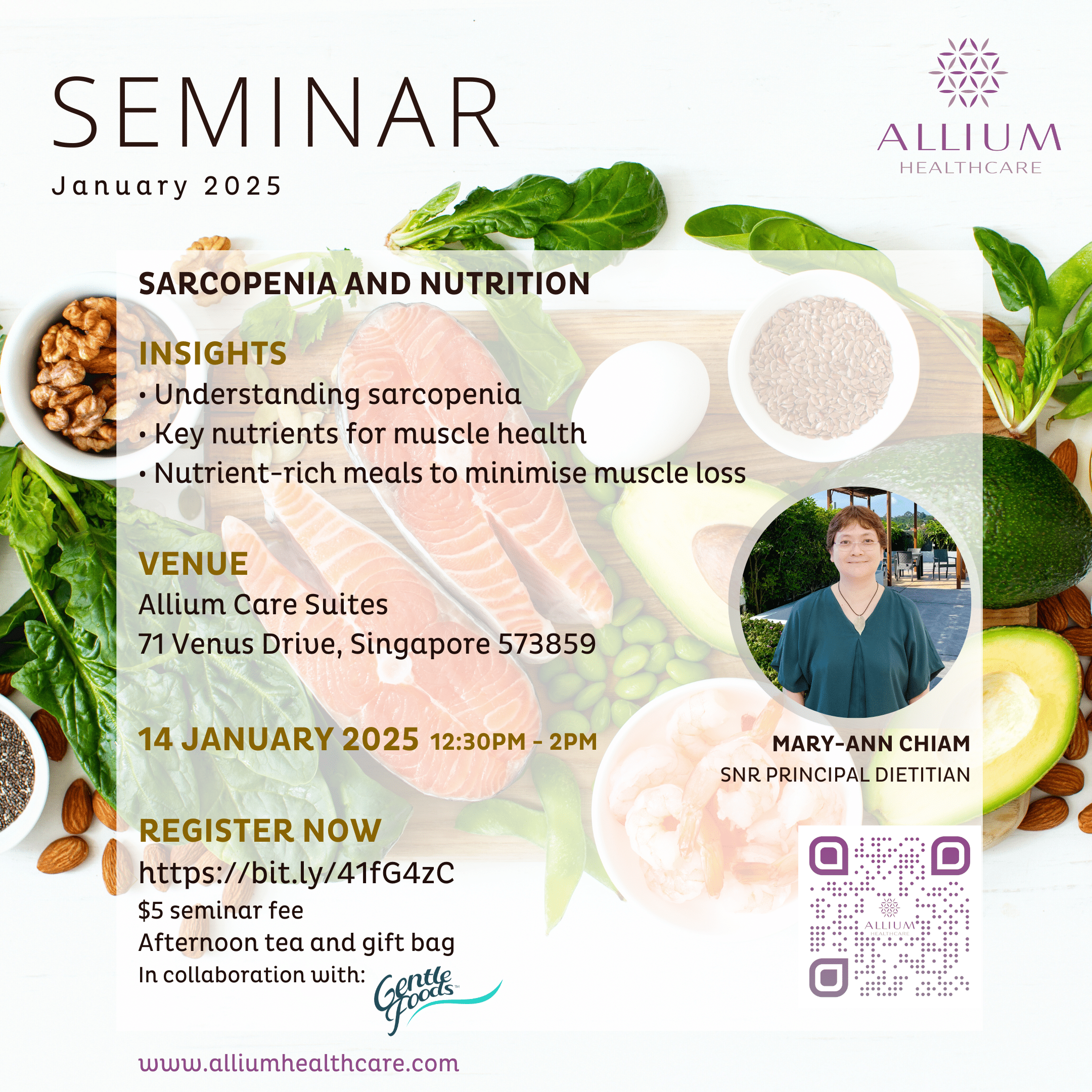 SEMINAR
January 2025

ALLIUM
HEALTHCARE

SARCOPENIA AND NUTRITION

INSIGHTS
• Understanding sarcopenia
• Key nutrients for muscle health
• Nutrient-rich meals to minimise muscle loss

VENUE
Allium Care Suites
71 Venus Drive, Singapore 573859

14 JANUARY 2025 12:30PM - 2PM

MARY-ANN CHIAM
SNR PRINCIPAL DIETITIAN

REGISTER NOW
https://bit.ly/41fG4zC
$5 seminar fee
Afternoon tea and gift bag
In collaboration with: Gentle Foods™

ALLIUM
HEALTHCARE

www.alliumhealthcare.com